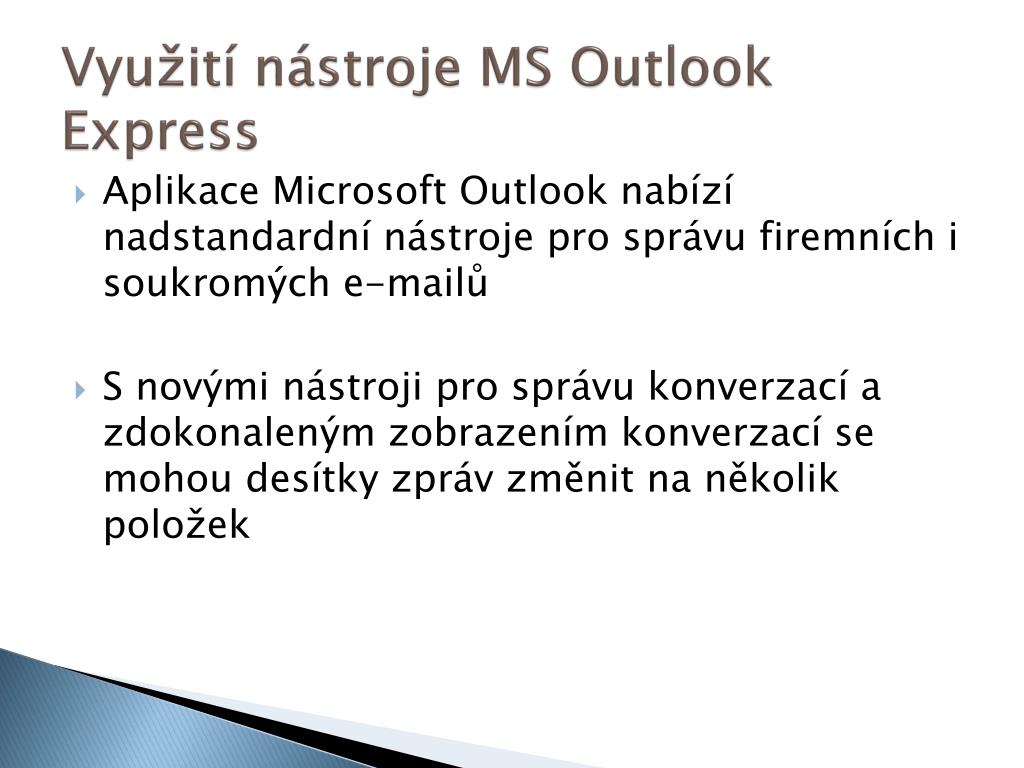 Využití nástroje MS Outlook Express

Aplikace Microsoft Outlook nabízí nadstandardní nástroje pro správu firemních i soukromých e-mailů

S novými nástroji pro správu konverzací a zdokonaleným zobrazením konverzací se mohou desítky zpráv změnit na několik položek